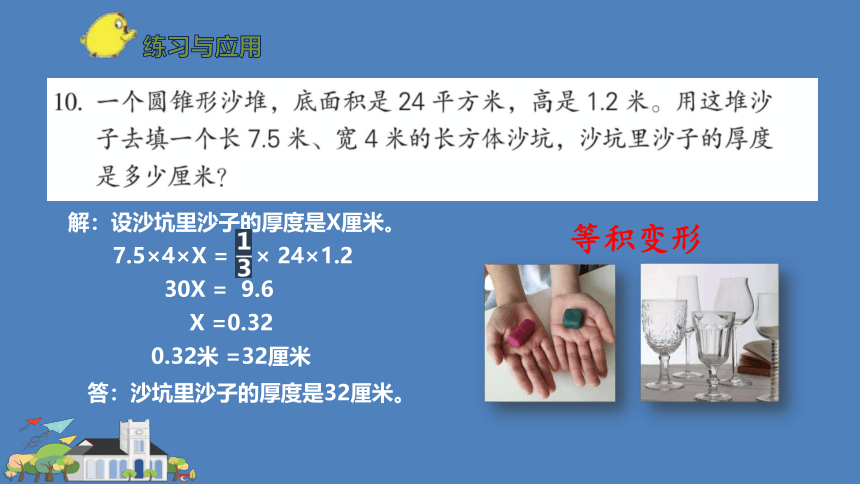 练习与应用

10. 一个圆锥形沙堆，底面积是 24 平方米，高是 1.2 米。用这堆沙子去填一个长 7.5 米、宽 4 米的长方体沙坑，沙坑里沙子的厚度是多少厘米？

解：设沙坑里沙子的厚度是X厘米。

$7.5×4×X = \frac{1}{3}× 24×1.2$

$30X = 9.6$

$X =0.32$

0.32米 =32厘米

答：沙坑里沙子的厚度是32厘米。

等积变形